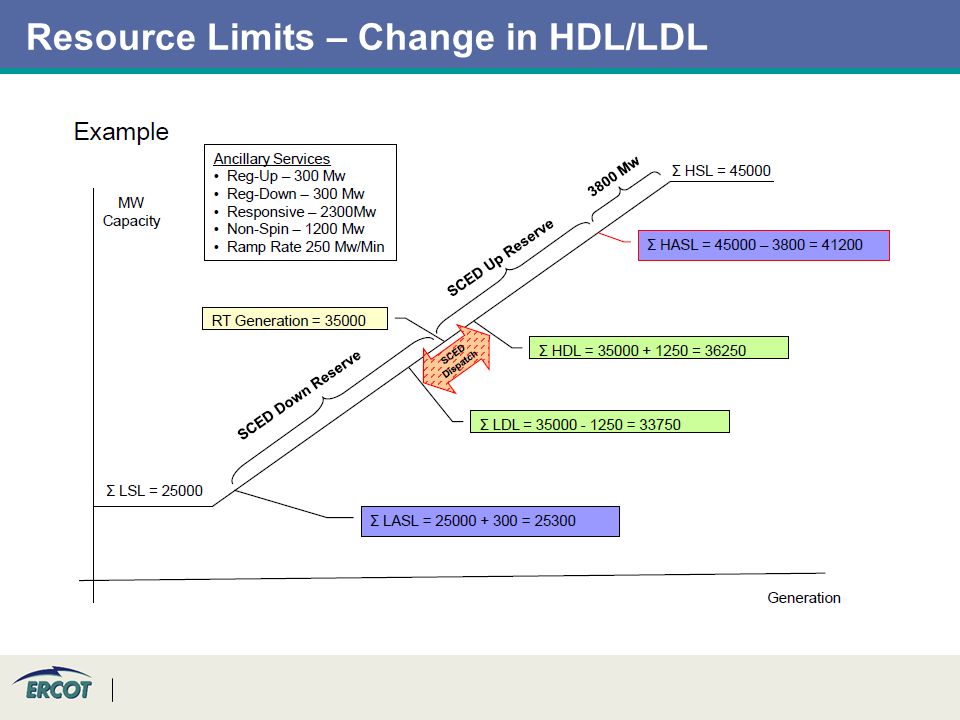 Resource Limits – Change in HDL/LDL

Example

Ancillary Services
• Reg-Up – 300 Mw
• Reg-Down – 300 Mw
• Responsive – 2300Mw
• Non-Spin – 1200 Mw
• Ramp Rate 250 Mw/Min

MW Capacity

3800 Mw

Σ HSL = 45000

Σ HASL = 45000 – 3800 = 41200

SCED Up Reserve

RT Generation = 35000

SCED Dispatch

Σ HDL = 35000 + 1250 = 36250

SCED Down Reserve

Σ LDL = 35000 - 1250 = 33750

Σ LSL = 25000

Σ LASL = 25000 + 300 = 25300

Generation

ERCOT